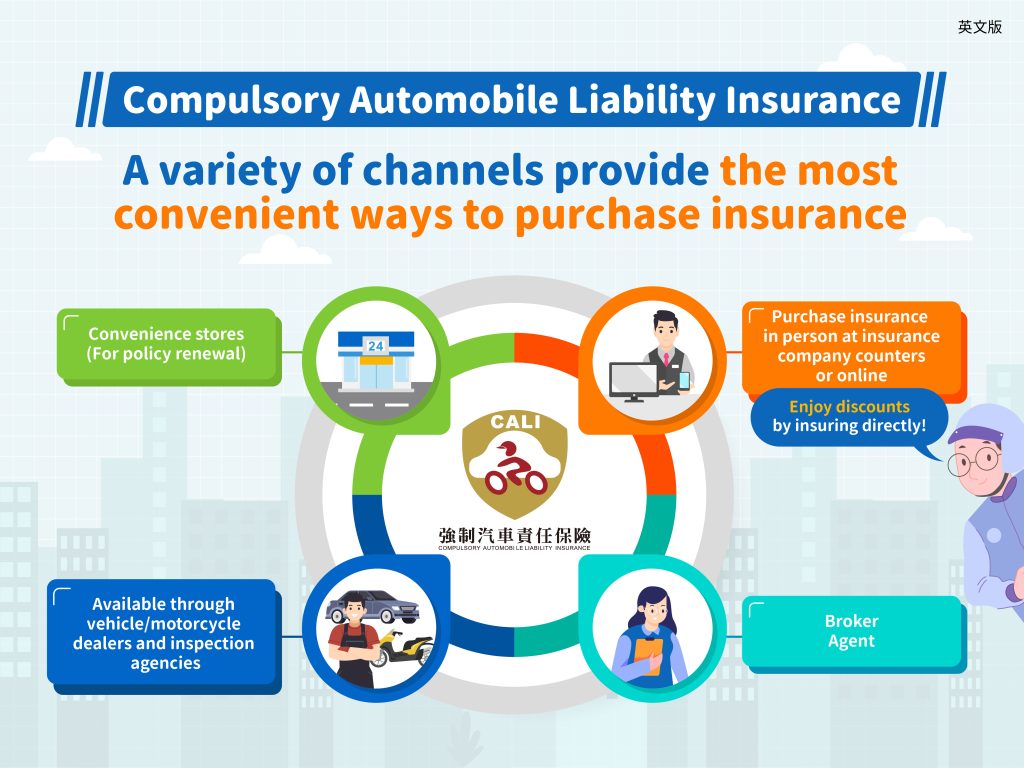 英文版

Compulsory Automobile Liability Insurance

A variety of channels provide the most convenient ways to purchase insurance

Convenience stores (For policy renewal)

24

Purchase insurance in person at insurance company counters or online

Enjoy discounts by insuring directly!

CALI

強制汽車責任保險
COMPULSORY AUTOMOBILE LIABILITY INSURANCE

Available through vehicle/motorcycle dealers and inspection agencies

Broker
Agent